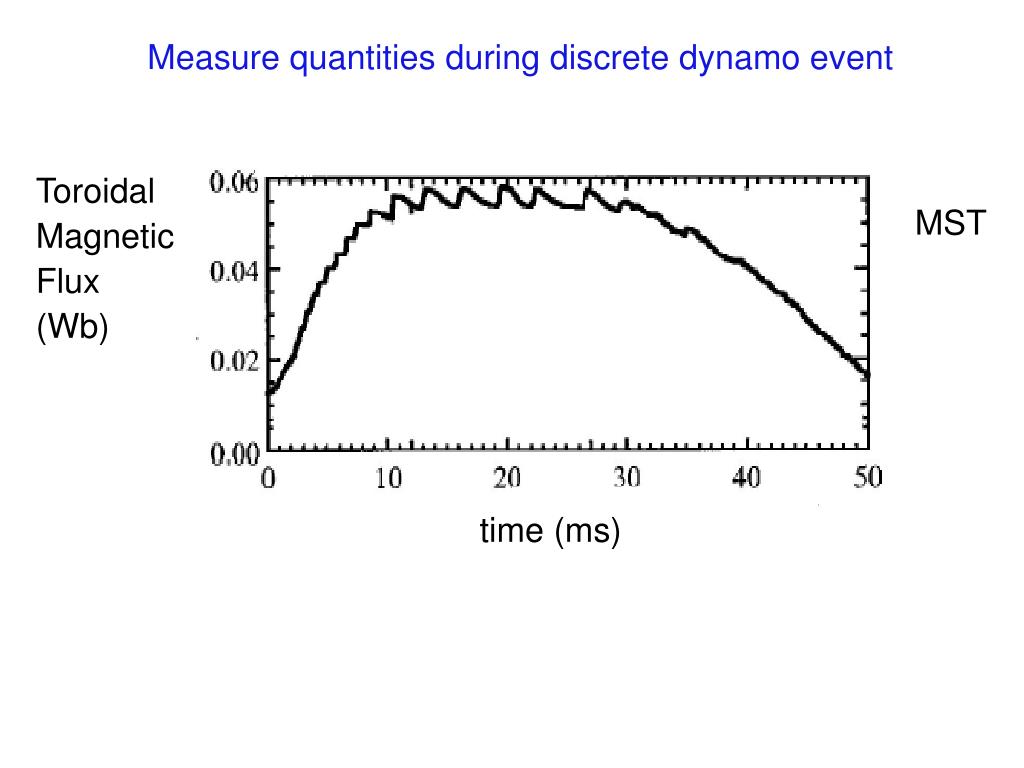 Measure quantities during discrete dynamo event

Toroidal Magnetic Flux (Wb)

0.06
0.04
0.02
0.00

0 10 20 30 40 50

MST

time (ms)